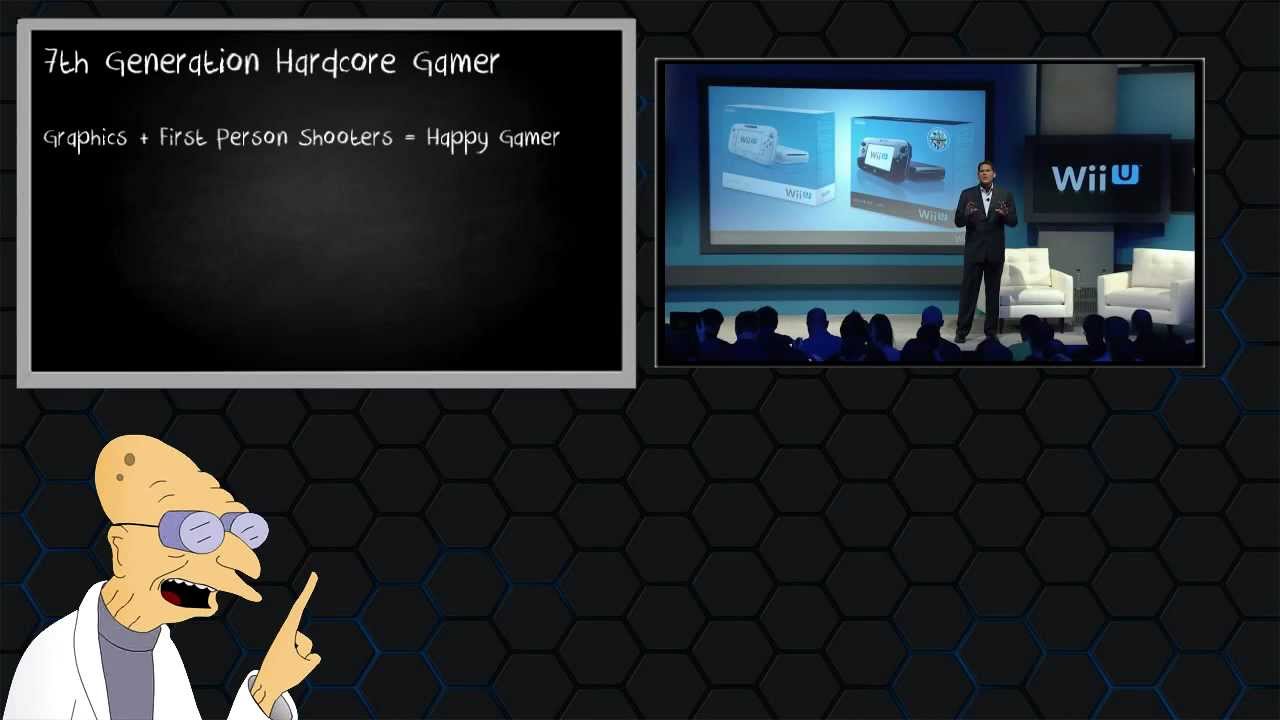 7th Generation Hardcore Gamer

Graphics + First Person Shooters = Happy Gamer

Wii U

Wii U

Wii U

Wii U